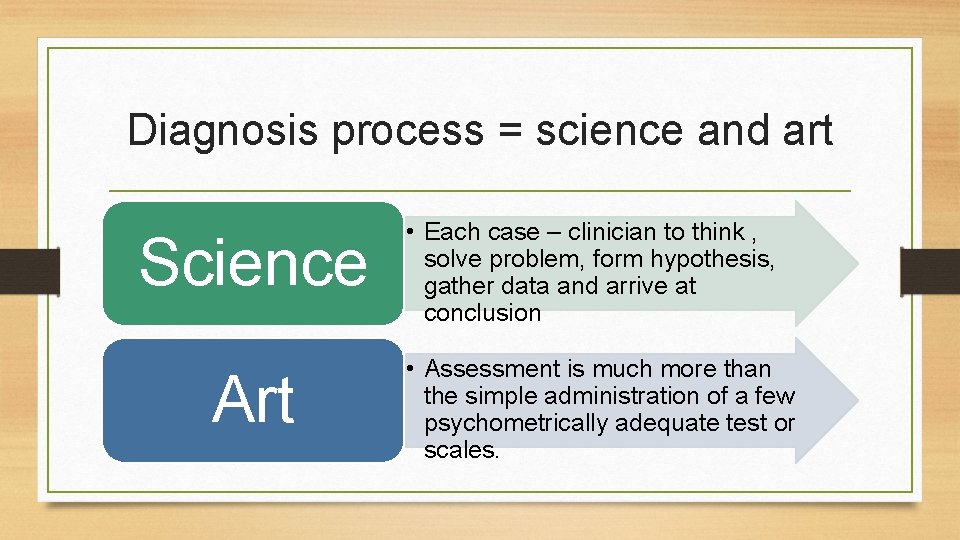 Diagnosis process = science and art

Science

• Each case – clinician to think , solve problem, form hypothesis, gather data and arrive at conclusion

Art

• Assessment is much more than the simple administration of a few psychometrically adequate test or scales.